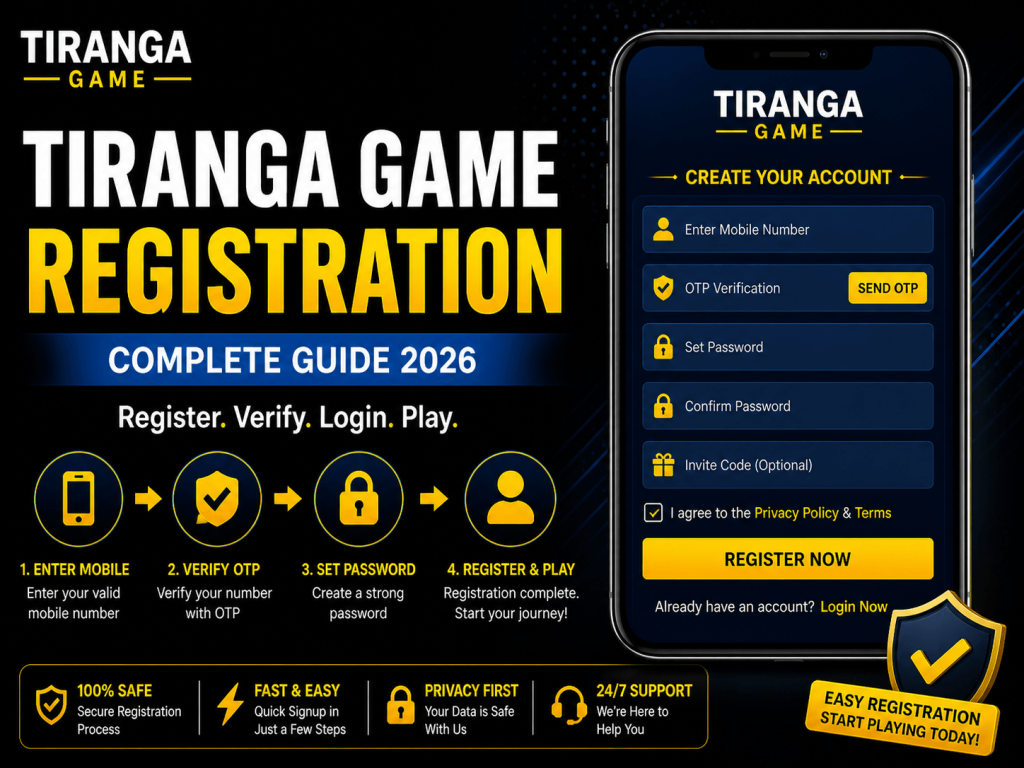 TIRANGA
GAME

TIRANGA GAME
REGISTRATION

COMPLETE GUIDE 2026

Register. Verify. Login. Play.

1. ENTER MOBILE
Enter your valid mobile number

2. VERIFY OTP
Verify your number with OTP

3. SET PASSWORD
Create a strong password

4. REGISTER & PLAY
Registration complete. Start your journey!

100% SAFE
Secure Registration Process

FAST & EASY
Quick Signup in Just a Few Steps

PRIVACY FIRST
Your Data is Safe With Us

24/7 SUPPORT
We're Here to Help You

TIRANGA
GAME

CREATE YOUR ACCOUNT

Enter Mobile Number

OTP Verification
SEND OTP

Set Password

Confirm Password

Invite Code (Optional)

I agree to the Privacy Policy & Terms

REGISTER NOW

Already have an account? Login Now

EASY REGISTRATION
START PLAYING TODAY!